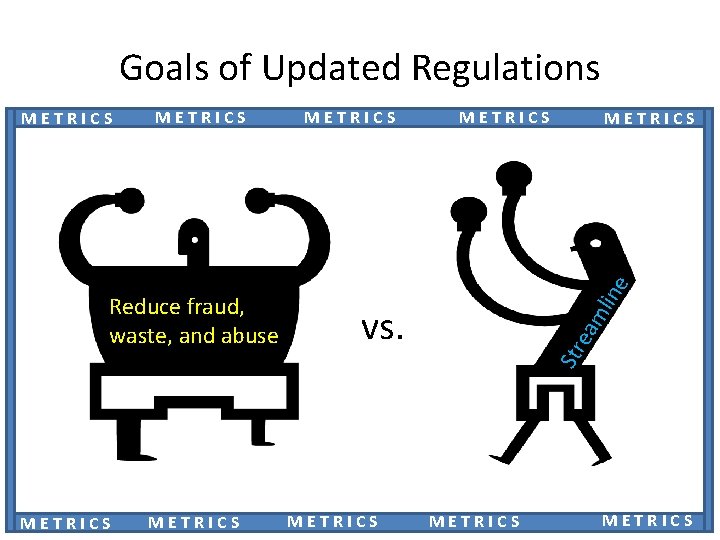 Goals of Updated Regulations

METRICS METRICS METRICS METRICS METRICS

Reduce fraud, waste, and abuse

vs.

Streamline

METRICS METRICS METRICS METRICS METRICS